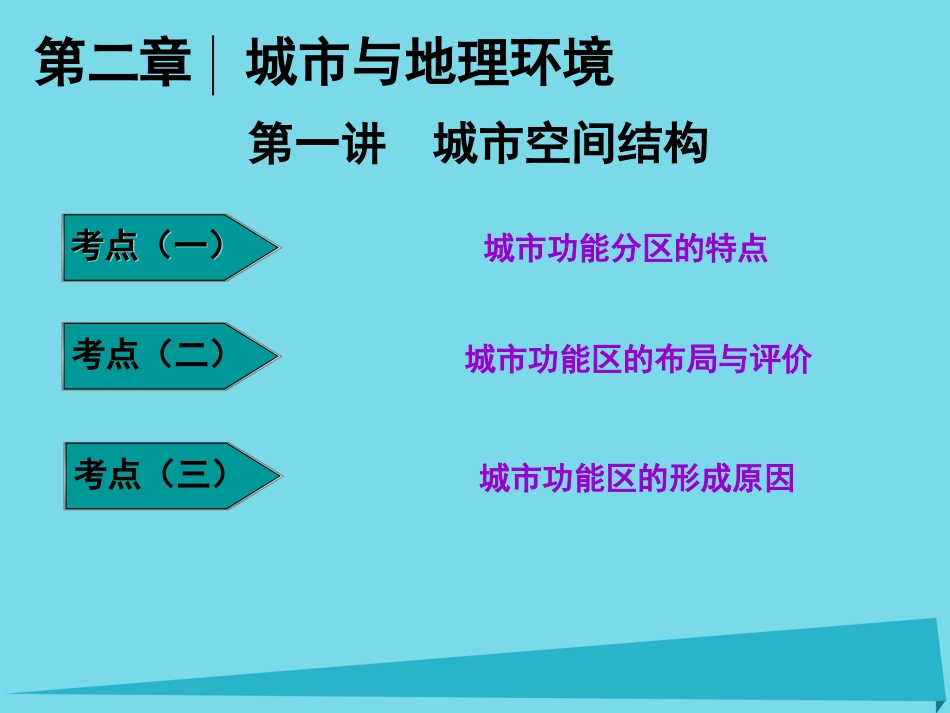 第二章 | 城市与地理环境

第一讲　城市空间结构

考点（一）

城市功能分区的特点

考点（二）

城市功能区的布局与评价

考点（三）

城市功能区的形成原因